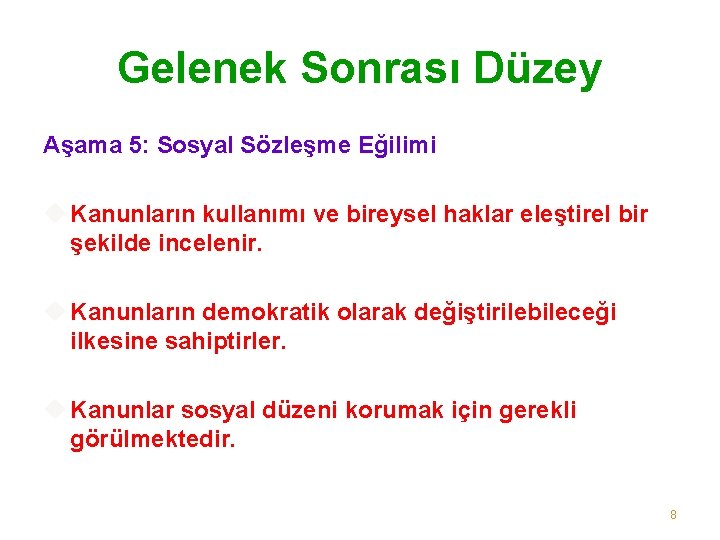 Gelenek Sonrası Düzey

Aşama 5: Sosyal Sözleşme Eğilimi

Kanunların kullanımı ve bireysel haklar eleştirel bir şekilde incelenir.

Kanunların demokratik olarak değiştirilebileceği ilkesine sahiptirler.

Kanunlar sosyal düzeni korumak için gerekli görülmektedir.

8